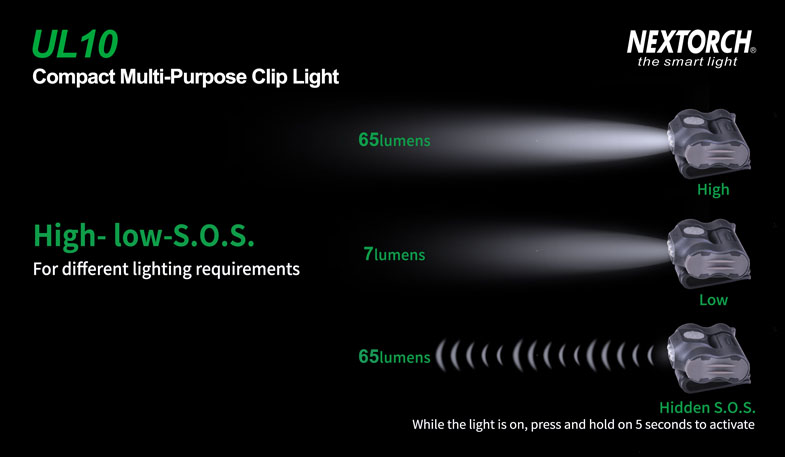 UL10
Compact Multi-Purpose Clip Light

NEXTORCH®
the smart light

65lumens

High

High- low-S.O.S.
For different lighting requirements

7lumens

Low

65lumens

Hidden S.O.S.
While the light is on, press and hold on 5 seconds to activate